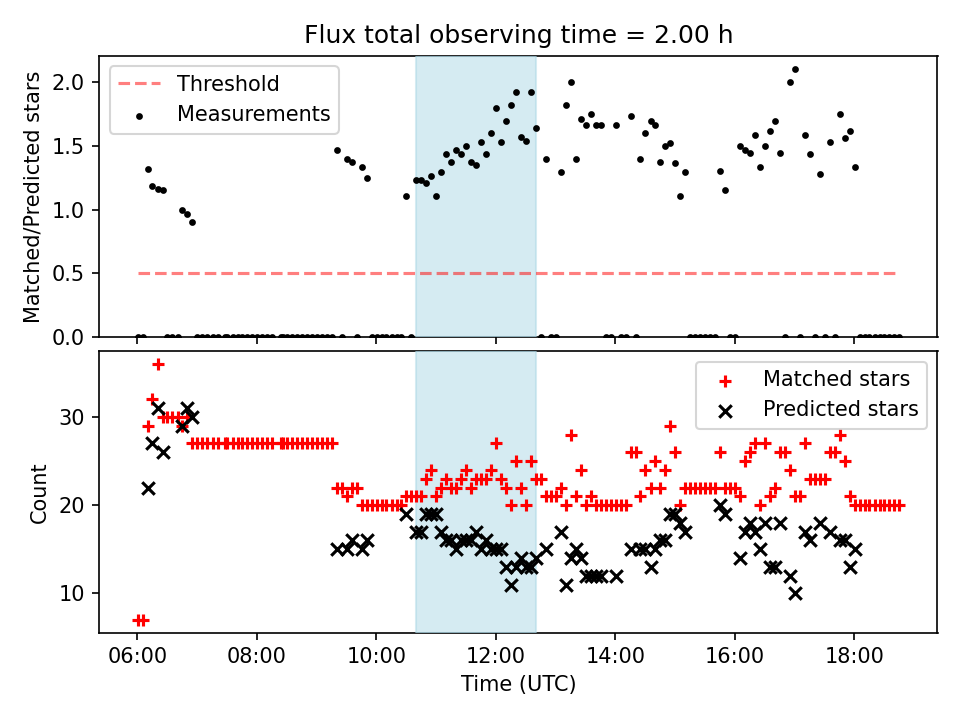 Flux total observing time = 2.00 h

Threshold
Measurements

Matched/Predicted stars

2.0
1.5
1.0
0.5
0.0

Matched stars
Predicted stars

Count

30
20
10

06:00
08:00
10:00
12:00
14:00
16:00
18:00

Time (UTC)